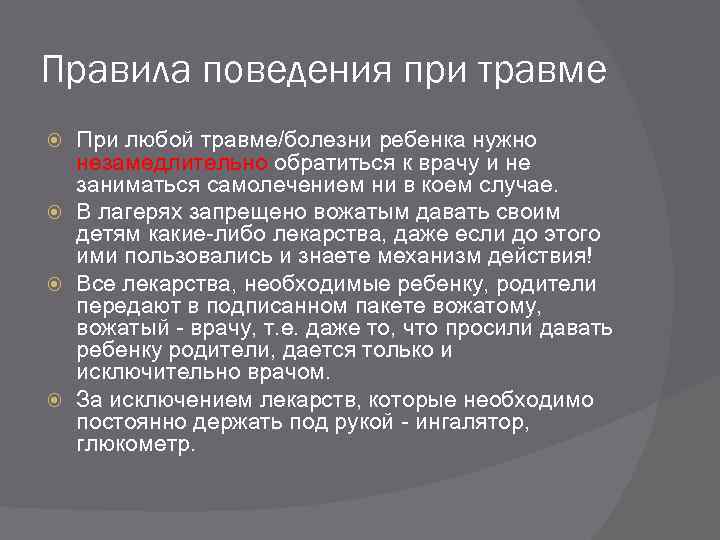 Правила поведения при травме

При любой травме/болезни ребенка нужно незамедлительно обратиться к врачу и не заниматься самолечением ни в коем случае.

В лагерях запрещено вожатым давать своим детям какие-либо лекарства, даже если до этого ими пользовались и знаете механизм действия!

Все лекарства, необходимые ребенку, родители передают в подписанном пакете вожатому, вожатый - врачу, т.е. даже то, что просили давать ребенку родители, дается только и исключительно врачом.

За исключением лекарств, которые необходимо постоянно держать под рукой - ингалятор, глюкометр.